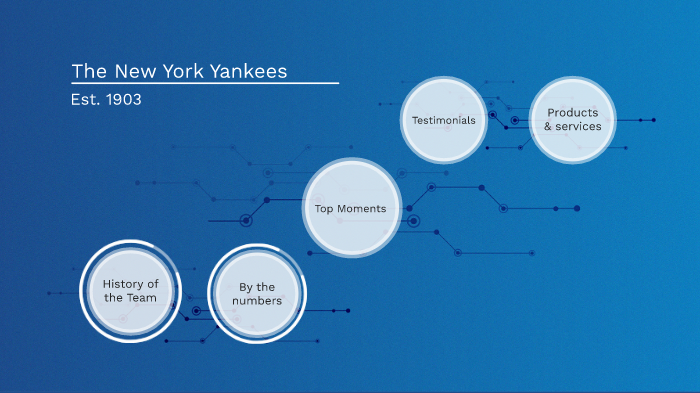 The New York Yankees

Est. 1903

Testimonials

Products & services

Top Moments

History of the Team

By the numbers